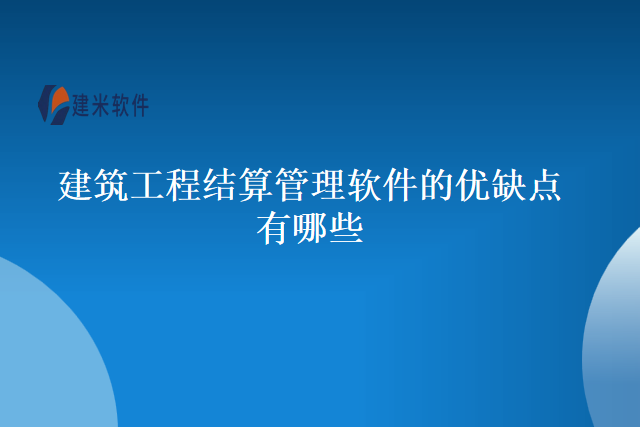 建米软件

建筑工程结算管理软件的优缺点有哪些